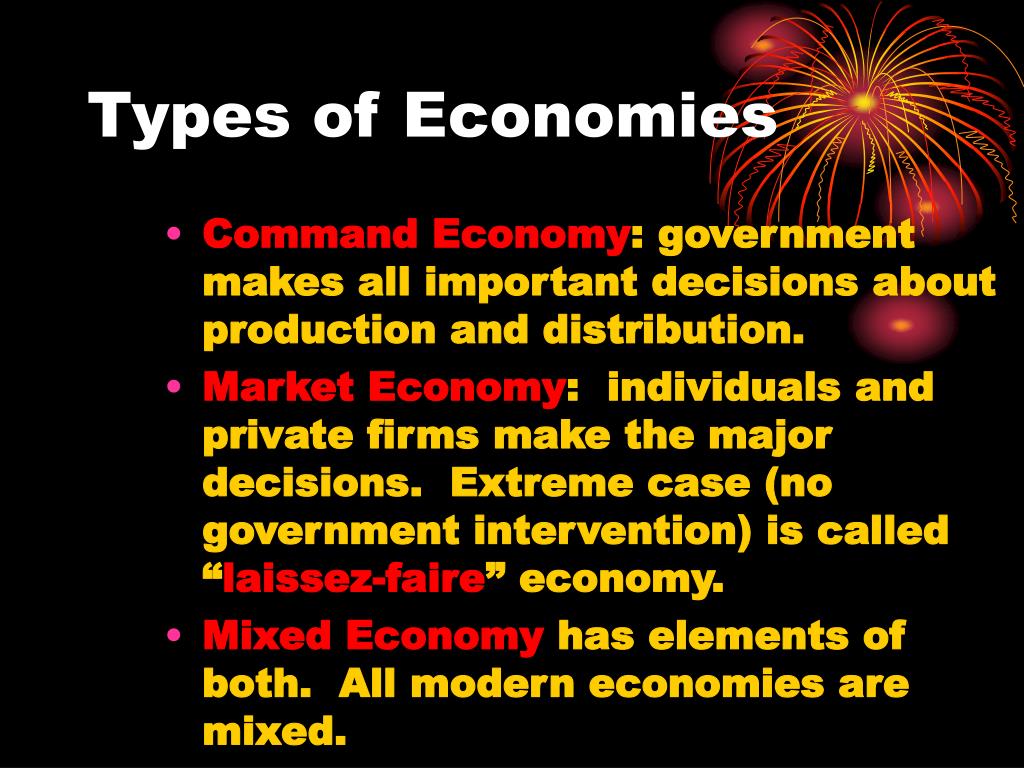 Types of Economies

• Command Economy: government makes all important decisions about production and distribution.
• Market Economy: individuals and private firms make the major decisions. Extreme case (no government intervention) is called “laissez-faire” economy.
• Mixed Economy has elements of both. All modern economies are mixed.